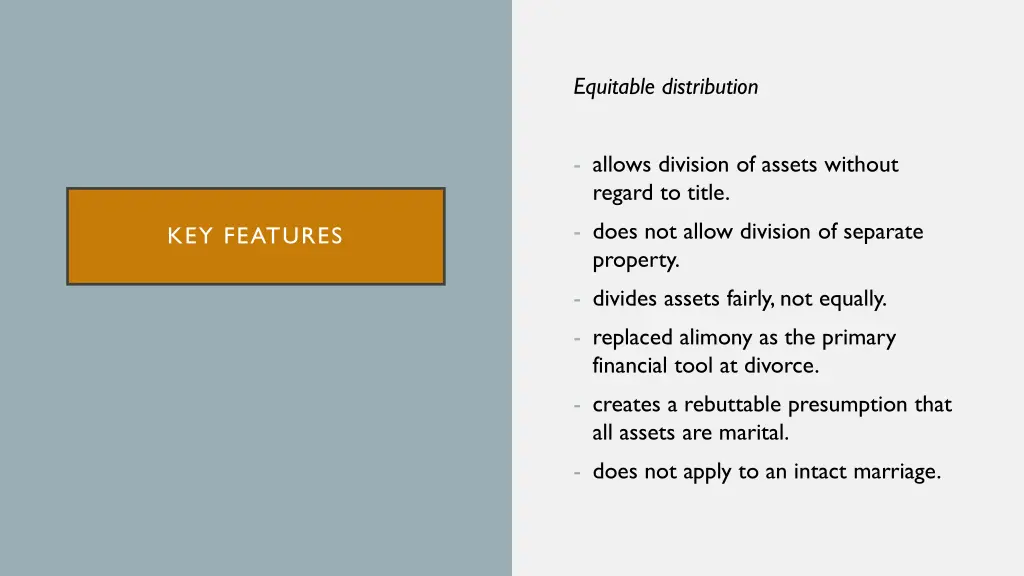 KEY FEATURES

Equitable distribution

- allows division of assets without regard to title.
- does not allow division of separate property.
- divides assets fairly, not equally.
- replaced alimony as the primary financial tool at divorce.
- creates a rebuttable presumption that all assets are marital.
- does not apply to an intact marriage.